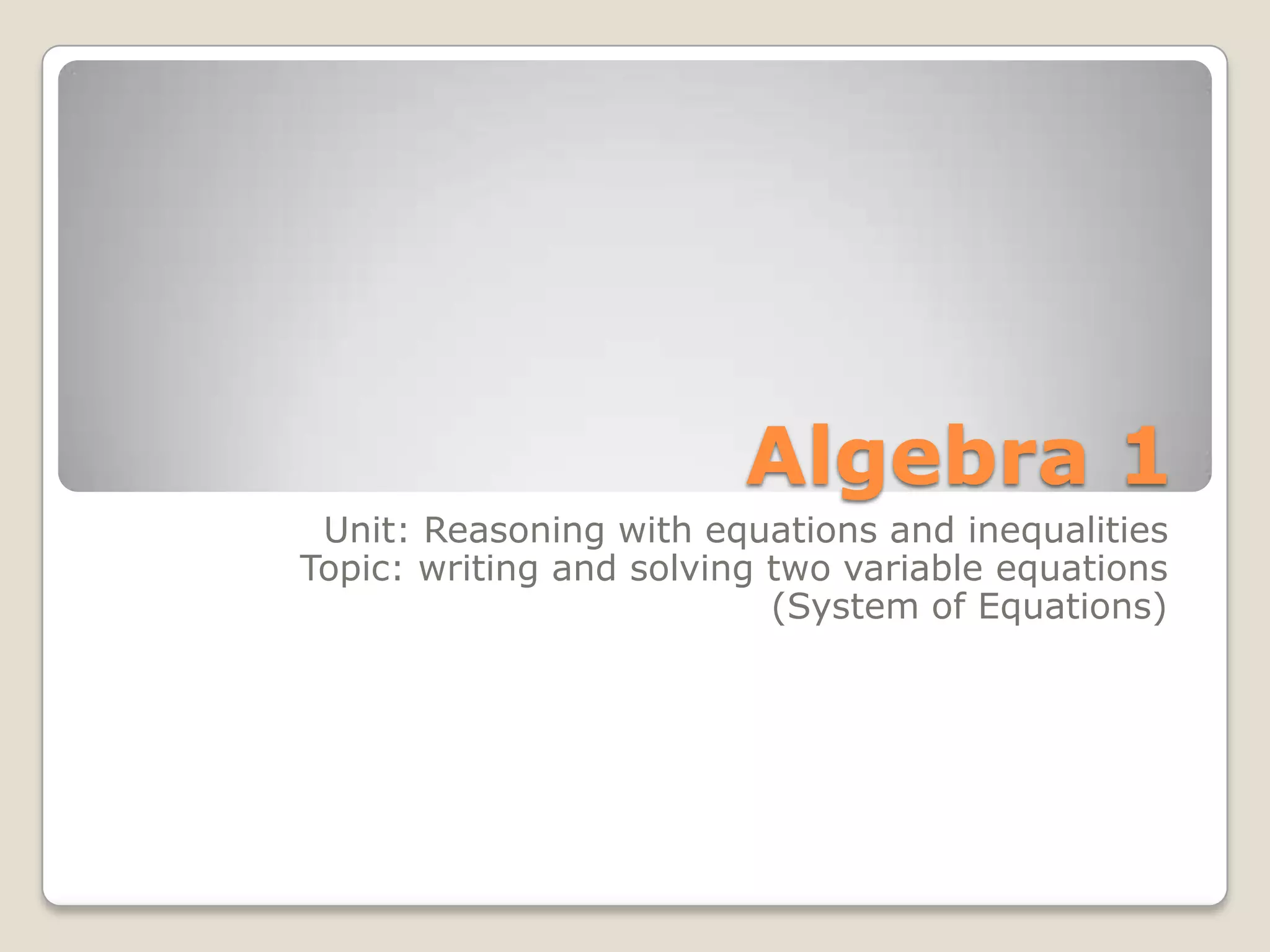 Algebra 1

Unit: Reasoning with equations and inequalities
Topic: writing and solving two variable equations (System of Equations)